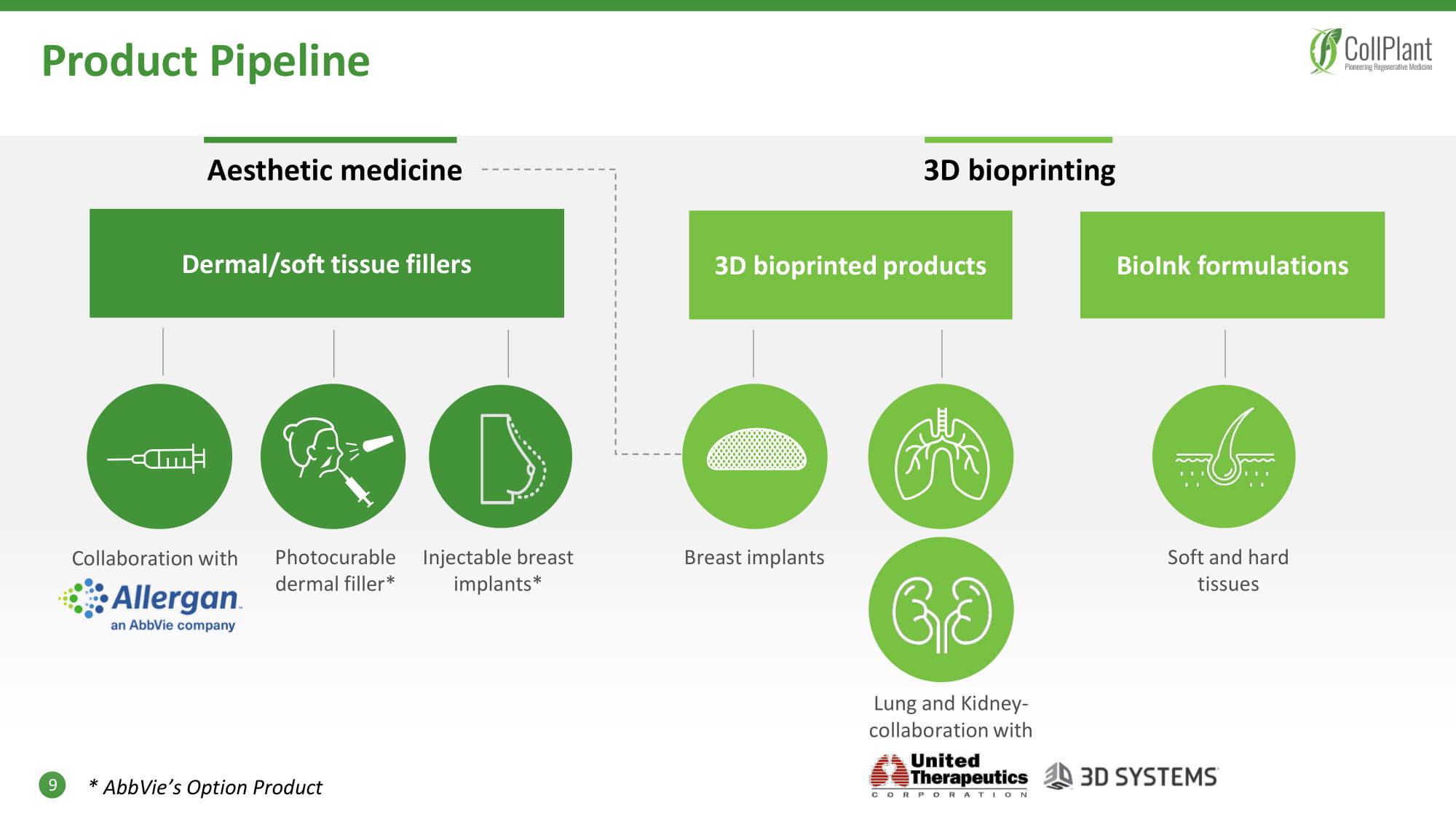 Product Pipeline

CollPlant
Pioneering Regenerative Medicine

Aesthetic medicine

3D bioprinting

Dermal/soft tissue fillers

3D bioprinted products

BioInk formulations

Collaboration with
Allergan
an AbbVie company

Photocurable dermal filler*

Injectable breast implants*

Breast implants

Lung and Kidney-collaboration with
United Therapeutics
CORPORATION
3D SYSTEMS

Soft and hard tissues

9

* AbbVie's Option Product